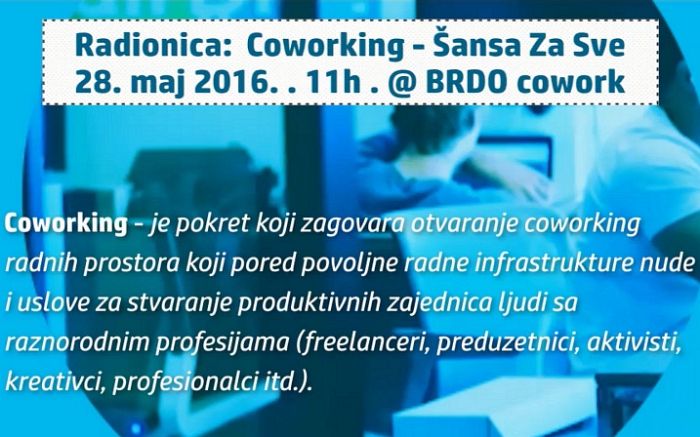 Radionica: Coworking - Šansa Za Sve
28. maj 2016. . 11h . @ BRDO cowork

Coworking - je pokret koji zagovara otvaranje coworking radnih prostora koji pored povoljne radne infrastrukture nude i uslove za stvaranje produktivnih zajednica ljudi sa raznorodnim profesijama (freelanceri, preduzetnici, aktivisti, kreativci, profesionalci itd.).